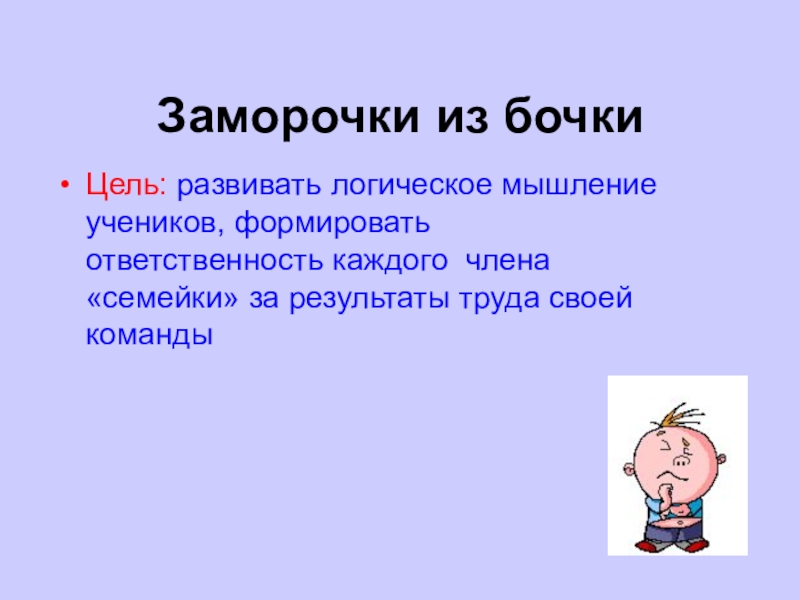 Заморочки из бочки

• Цель: развивать логическое мышление учеников, формировать ответственность каждого члена «семейки» за результаты труда своей команды